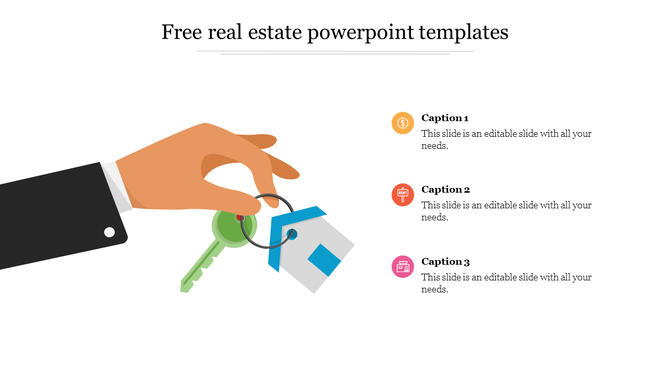 Free real estate powerpoint templates

Caption 1
This slide is an editable slide with all your needs.

Caption 2
This slide is an editable slide with all your needs.

Caption 3
This slide is an editable slide with all your needs.